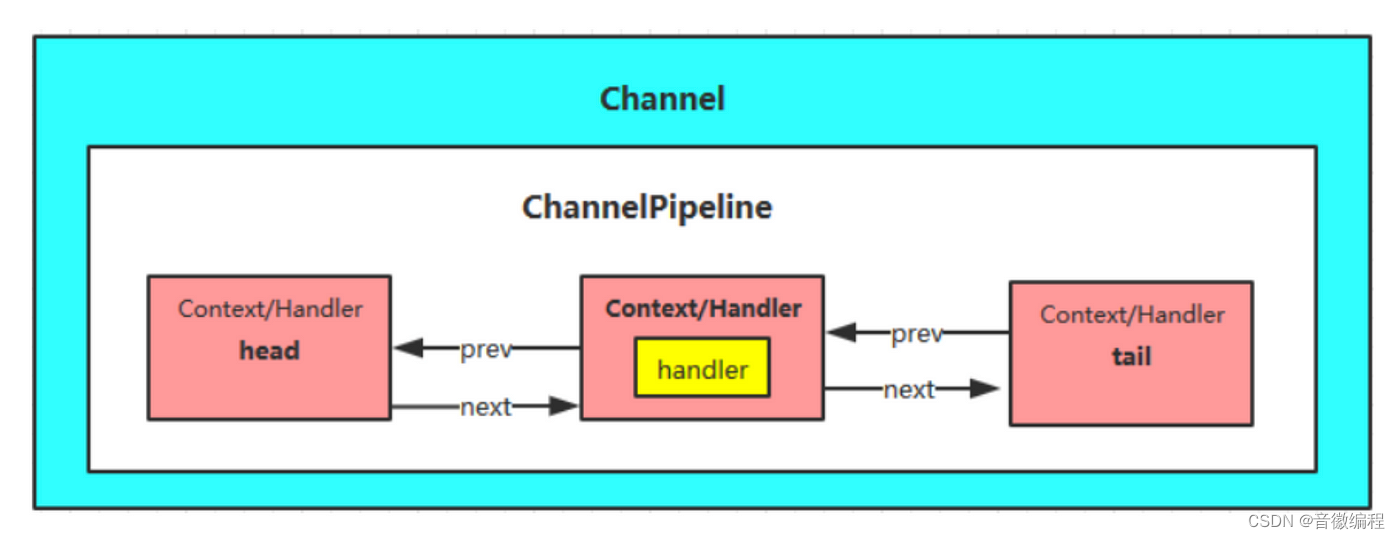 Channel

ChannelPipeline

Context/Handler
head

prev

next

Context/Handler

handler

prev

next

Context/Handler
tail

CSDN @音徽编程